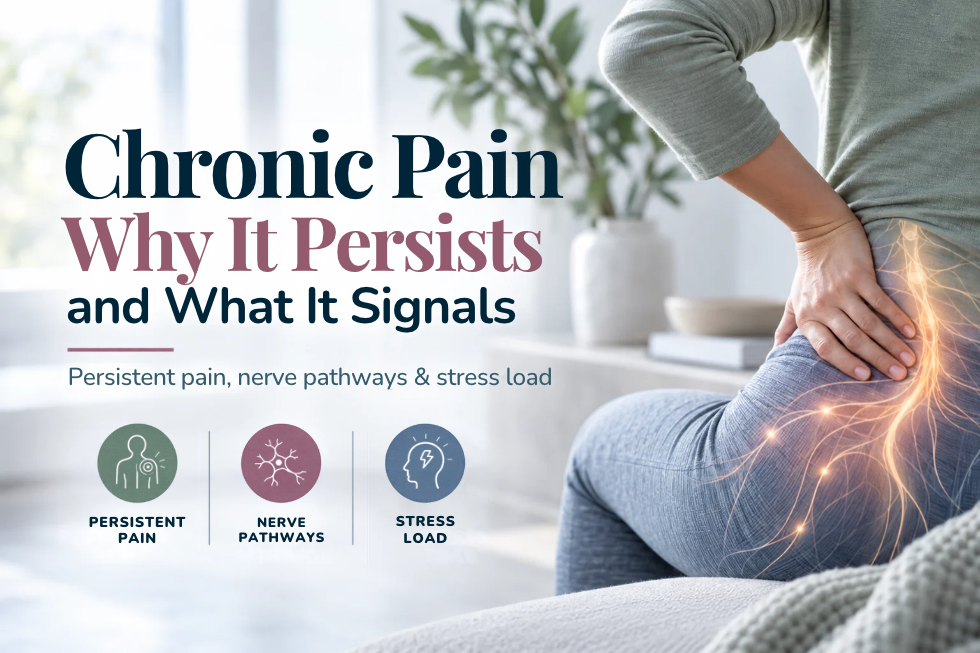 Chronic Pain
Why It Persists
and What It Signals

Persistent pain, nerve pathways & stress load

PERSISTENT
PAIN

NERVE
PATHWAYS

STRESS
LOAD